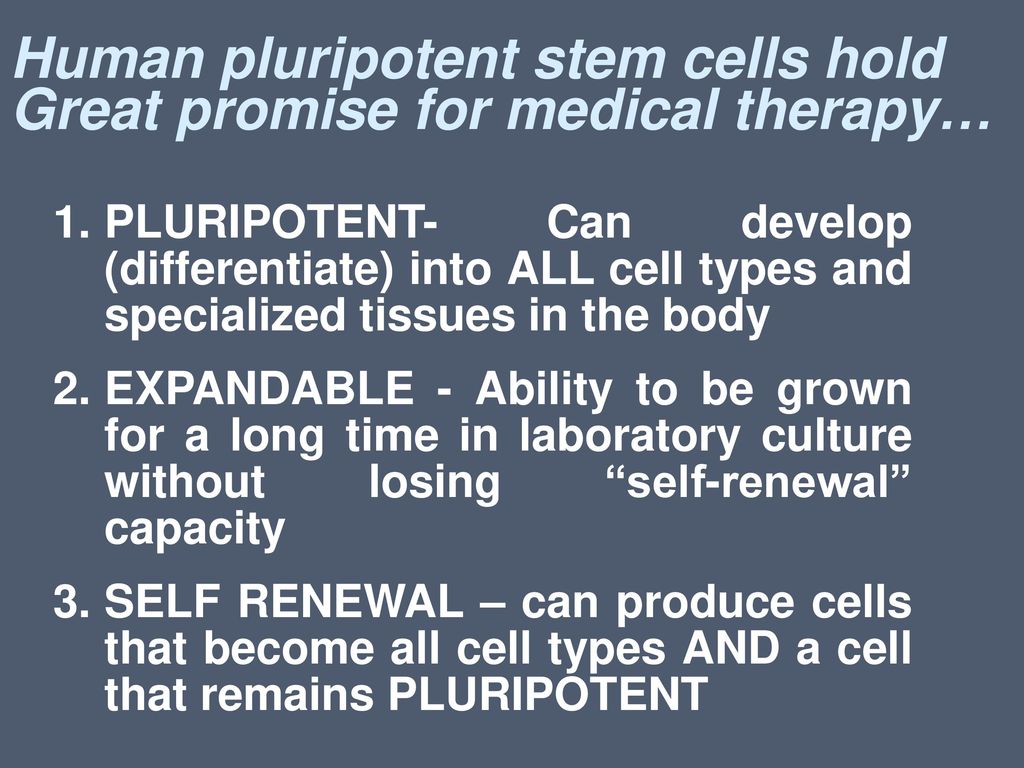 Human pluripotent stem cells hold Great promise for medical therapy…

1. PLURIPOTENT- Can develop (differentiate) into ALL cell types and specialized tissues in the body

2. EXPANDABLE - Ability to be grown for a long time in laboratory culture without losing “self-renewal” capacity

3. SELF RENEWAL – can produce cells that become all cell types AND a cell that remains PLURIPOTENT